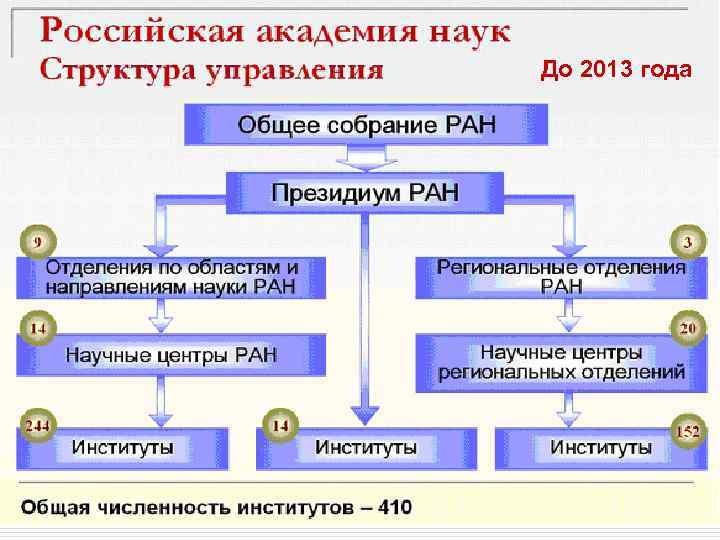 Российская академия наук
Структура управления

До 2013 года

Общее собрание РАН

Президиум РАН

9
Отделения по областям и направлениям науки РАН

3
Региональные отделения РАН

14
Научные центры РАН

20
Научные центры региональных отделений

244
Институты

14
Институты

152
Институты

Общая численность институтов – 410